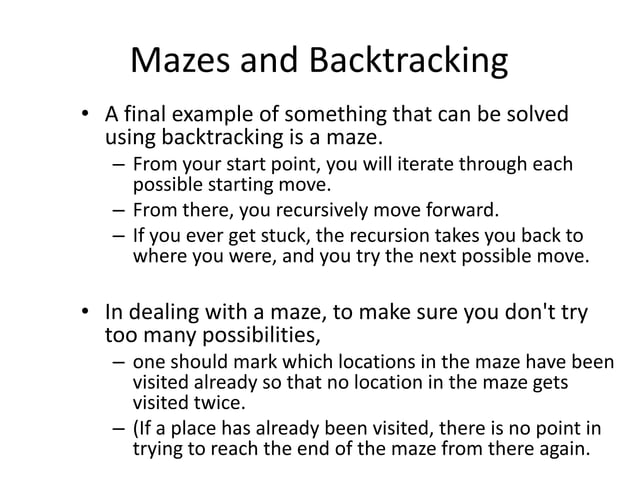 Mazes and Backtracking

• A final example of something that can be solved using backtracking is a maze.
– From your start point, you will iterate through each possible starting move.
– From there, you recursively move forward.
– If you ever get stuck, the recursion takes you back to where you were, and you try the next possible move.

• In dealing with a maze, to make sure you don't try too many possibilities,
– one should mark which locations in the maze have been visited already so that no location in the maze gets visited twice.
– (If a place has already been visited, there is no point in trying to reach the end of the maze from there again.